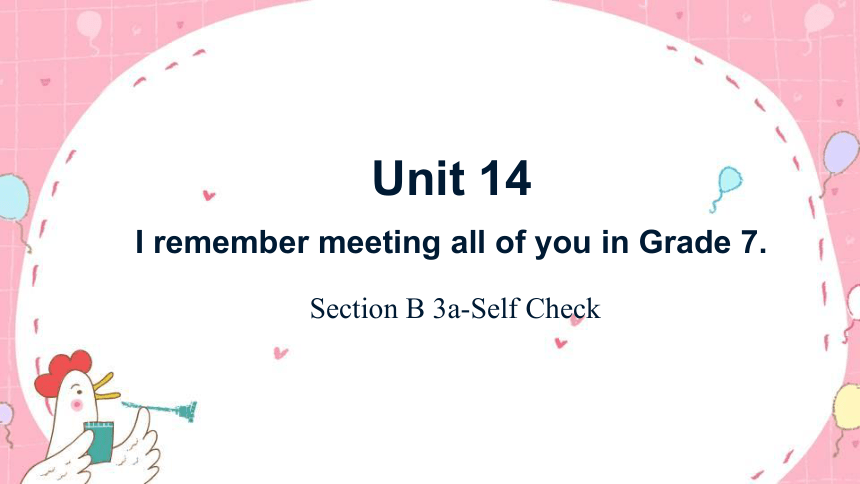 Unit 14

I remember meeting all of you in Grade 7.

Section B 3a-Self Check